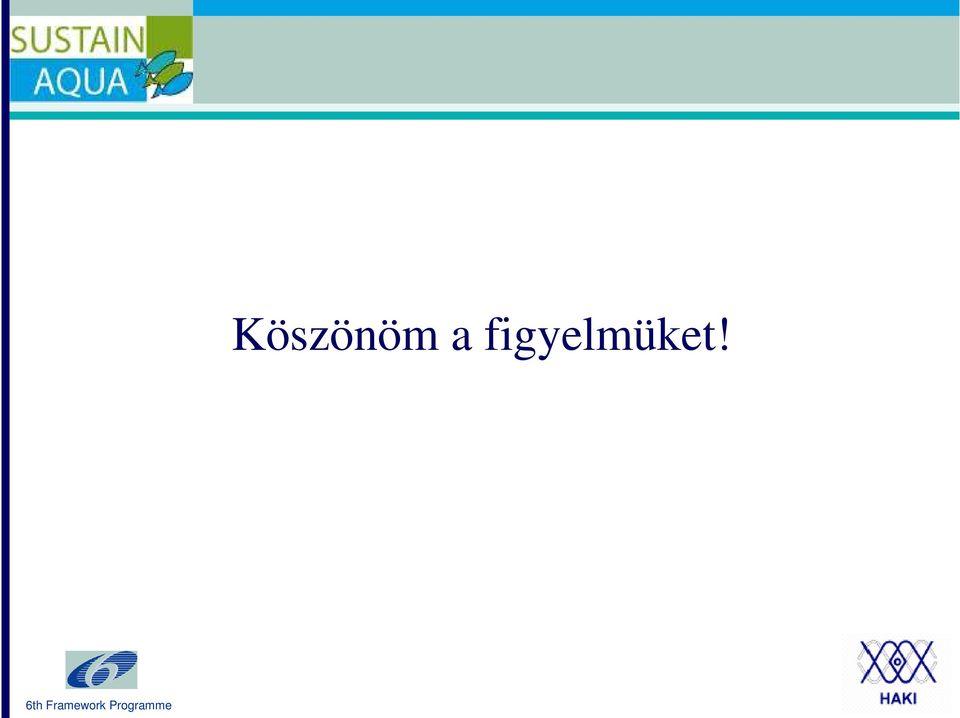 SUSTAIN
AQUA

Köszönöm a figyelmüket!

6th Framework Programme

HAKI